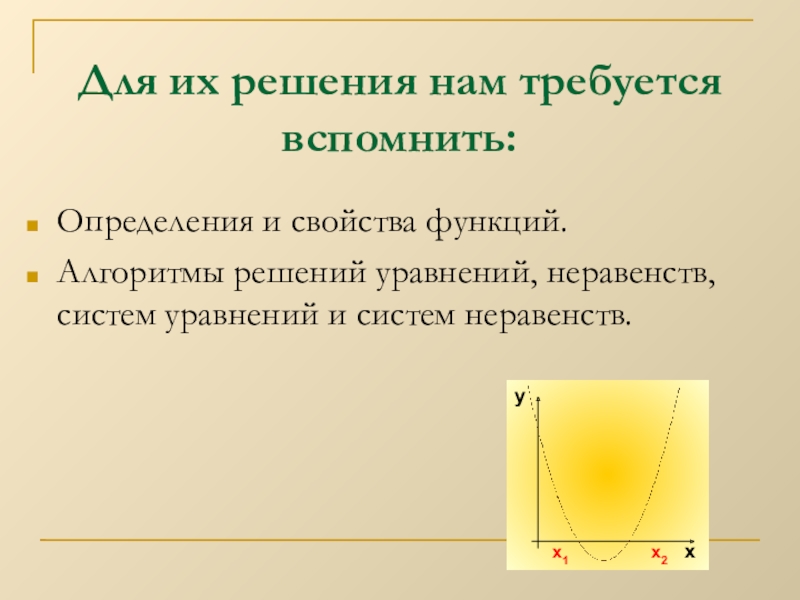 Для их решения нам требуется вспомнить:

Определения и свойства функций.

Алгоритмы решений уравнений, неравенств, систем уравнений и систем неравенств.

y

$x_1$ $x_2$ x